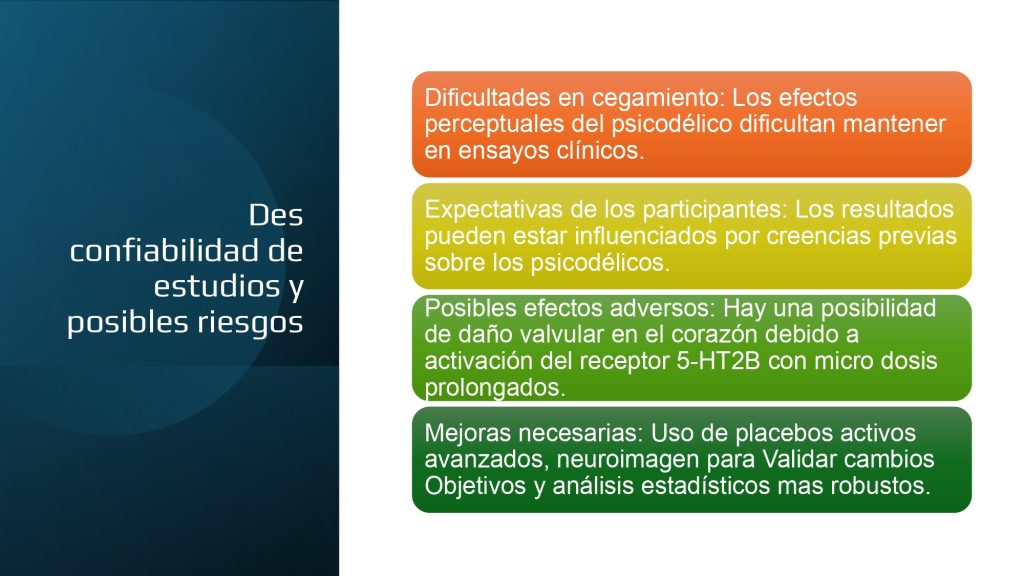 Des confiabilidad de estudios y posibles riesgos

Dificultades en cegamiento: Los efectos perceptuales del psicodélico dificultan mantener en ensayos clínicos.

Expectativas de los participantes: Los resultados pueden estar influenciados por creencias previas sobre los psicodélicos.

Posibles efectos adversos: Hay una posibilidad de daño valvular en el corazón debido a activación del receptor 5-HT2B con micro dosis prolongados.

Mejoras necesarias: Uso de placebos activos avanzados, neuroimagen para Validar cambios Objetivos y análisis estadísticos mas robustos.